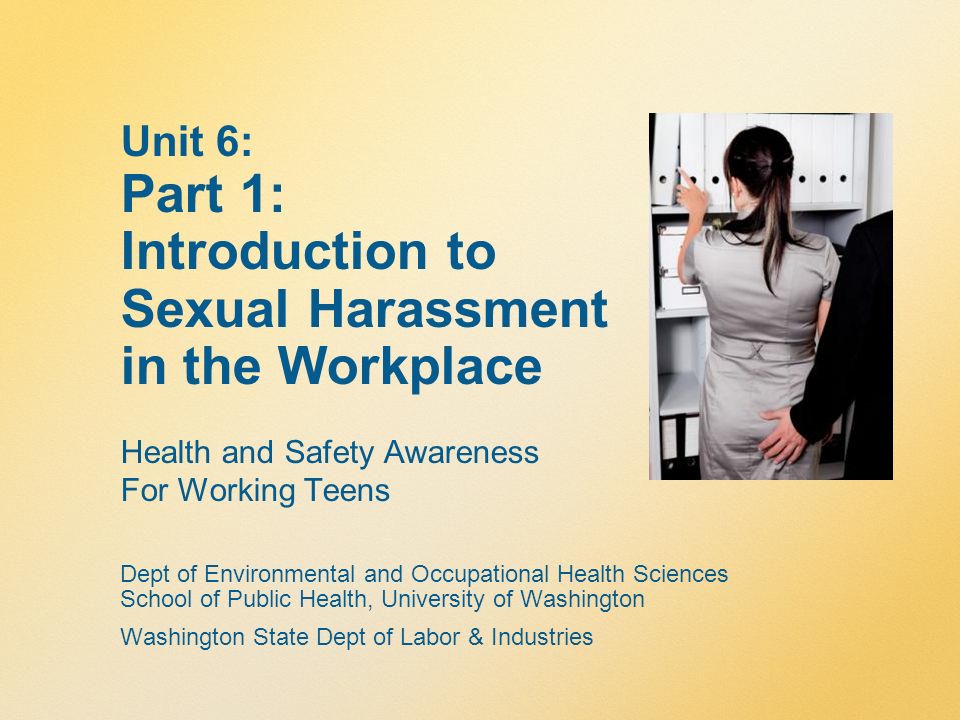 Unit 6:
Part 1:
Introduction to Sexual Harassment in the Workplace

Health and Safety Awareness
For Working Teens

Dept of Environmental and Occupational Health Sciences
School of Public Health, University of Washington

Washington State Dept of Labor & Industries